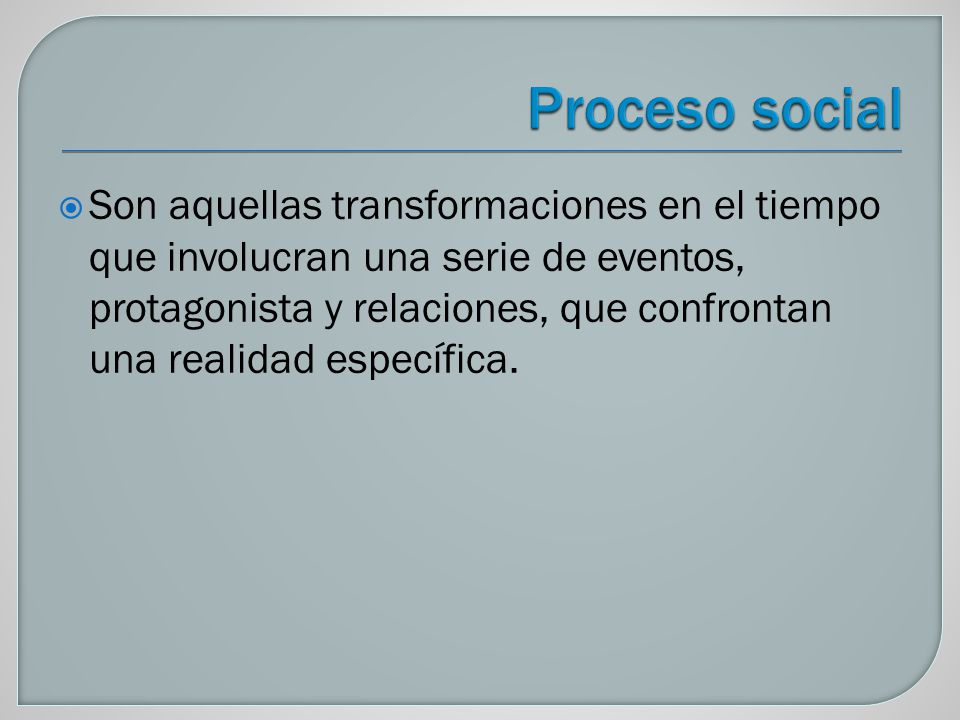 Proceso social

Son aquellas transformaciones en el tiempo que involucran una serie de eventos, protagonista y relaciones, que confrontan una realidad específica.